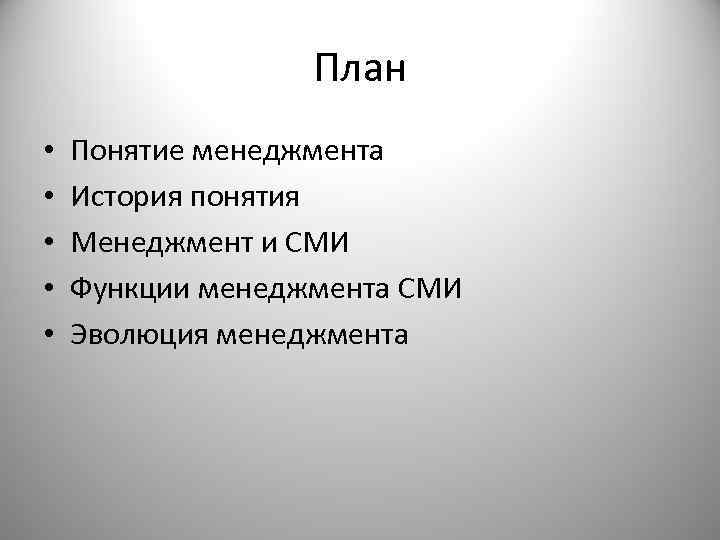 План

• Понятие менеджмента
• История понятия
• Менеджмент и СМИ
• Функции менеджмента СМИ
• Эволюция менеджмента